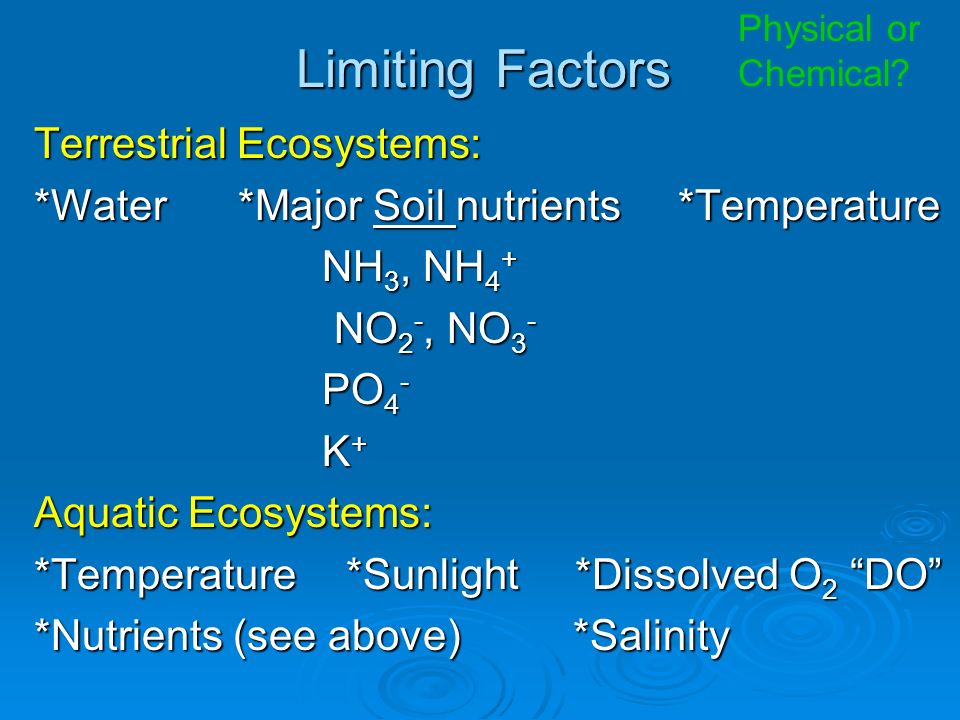 Limiting Factors

Physical or Chemical?

Terrestrial Ecosystems:

*Water *Major Soil nutrients *Temperature

$NH_3$, $NH_4^+$

$NO_2^-$, $NO_3^-$

$PO_4^-$

$K^+$

Aquatic Ecosystems:

*Temperature *Sunlight *Dissolved $O_2$ “DO”

*Nutrients (see above) *Salinity